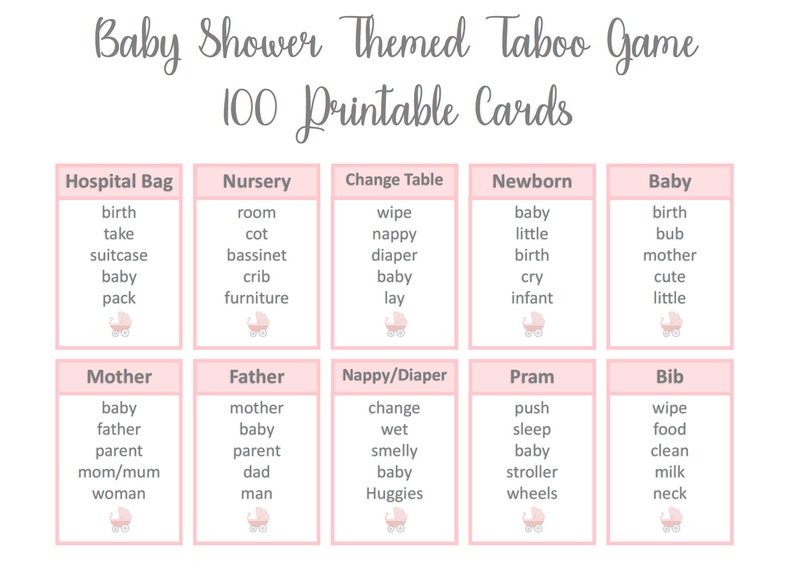 Baby Shower Themed Taboo Game
100 Printable Cards

Hospital Bag
birth
take
suitcase
baby
pack

Nursery
room
cot
bassinet
crib
furniture

Change Table
wipe
nappy
diaper
baby
lay

Newborn
baby
little
birth
cry
infant

Baby
birth
bub
mother
cute
little

Mother
baby
father
parent
mom/mum
woman

Father
mother
baby
parent
dad
man

Nappy/Diaper
change
wet
smelly
baby
Huggies

Pram
push
sleep
baby
stroller
wheels

Bib
wipe
food
clean
milk
neck